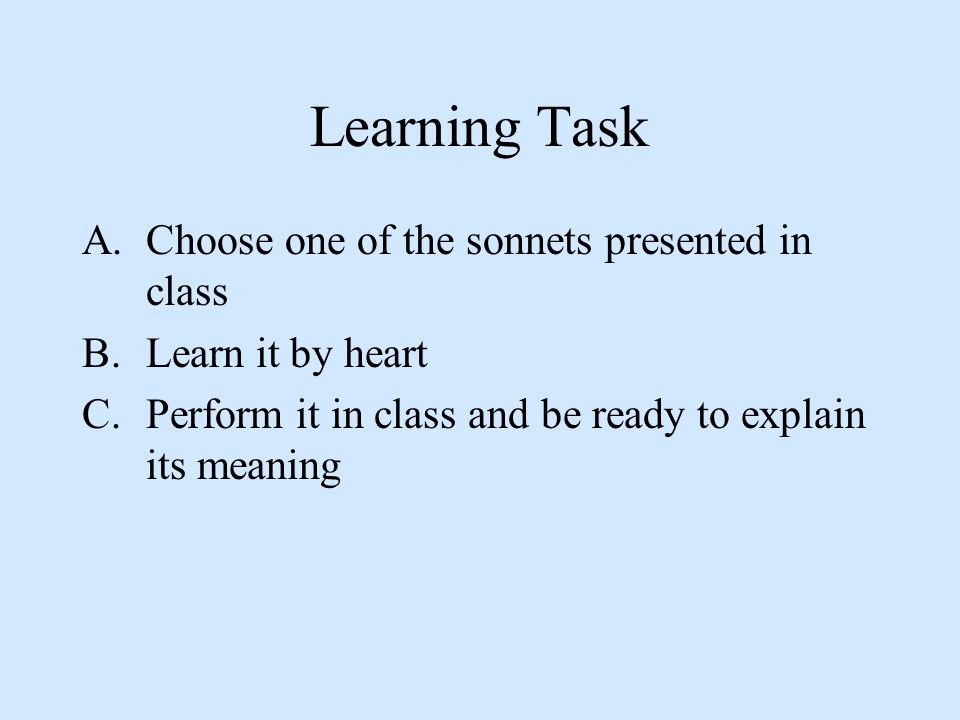 Learning Task

A. Choose one of the sonnets presented in class
B. Learn it by heart
C. Perform it in class and be ready to explain its meaning